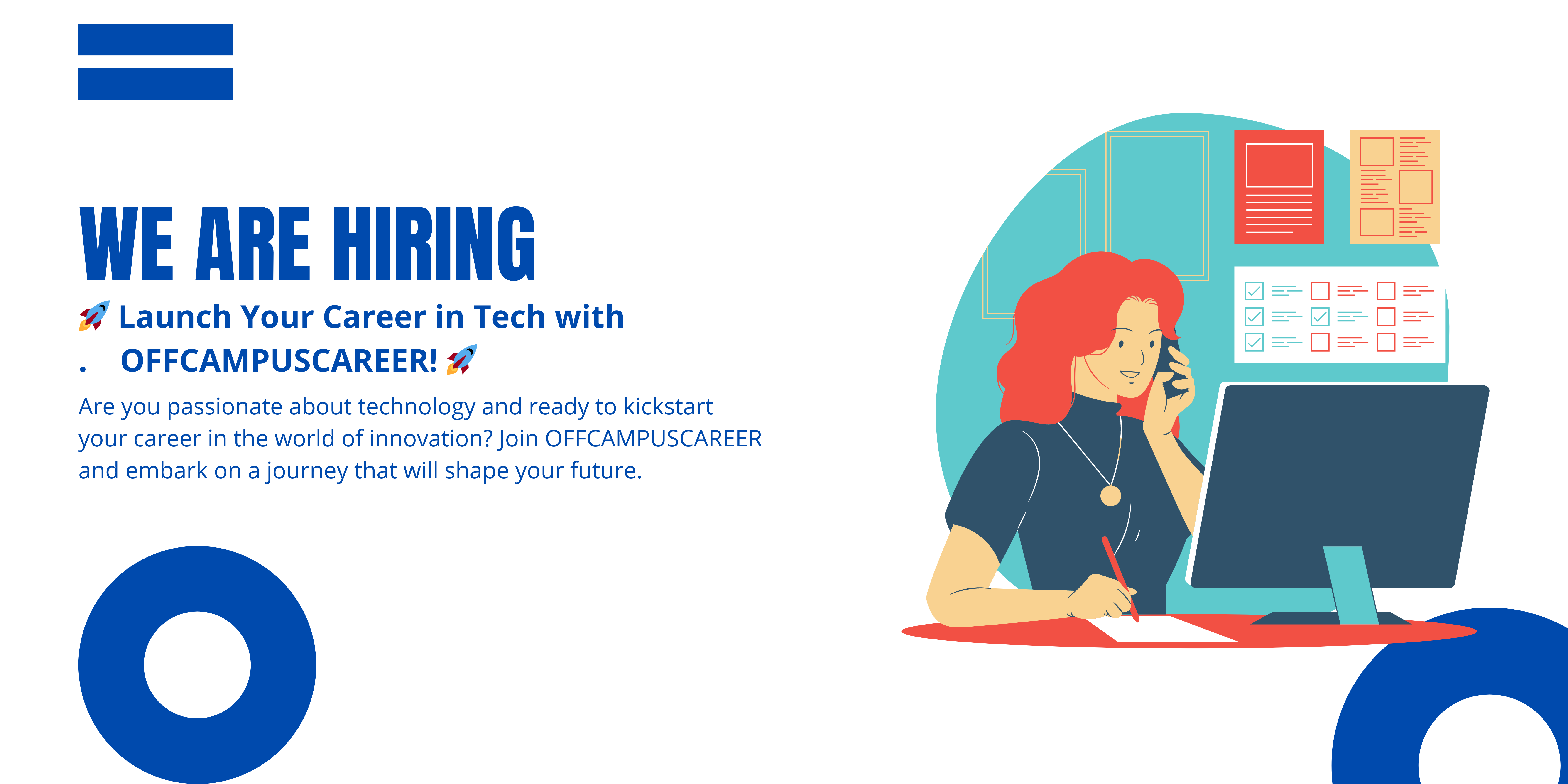 WE ARE HIRING

🚀 Launch Your Career in Tech with
. OFFCAMPUSCAREER! 🚀

Are you passionate about technology and ready to kickstart your career in the world of innovation? Join OFFCAMPUSCAREER and embark on a journey that will shape your future.